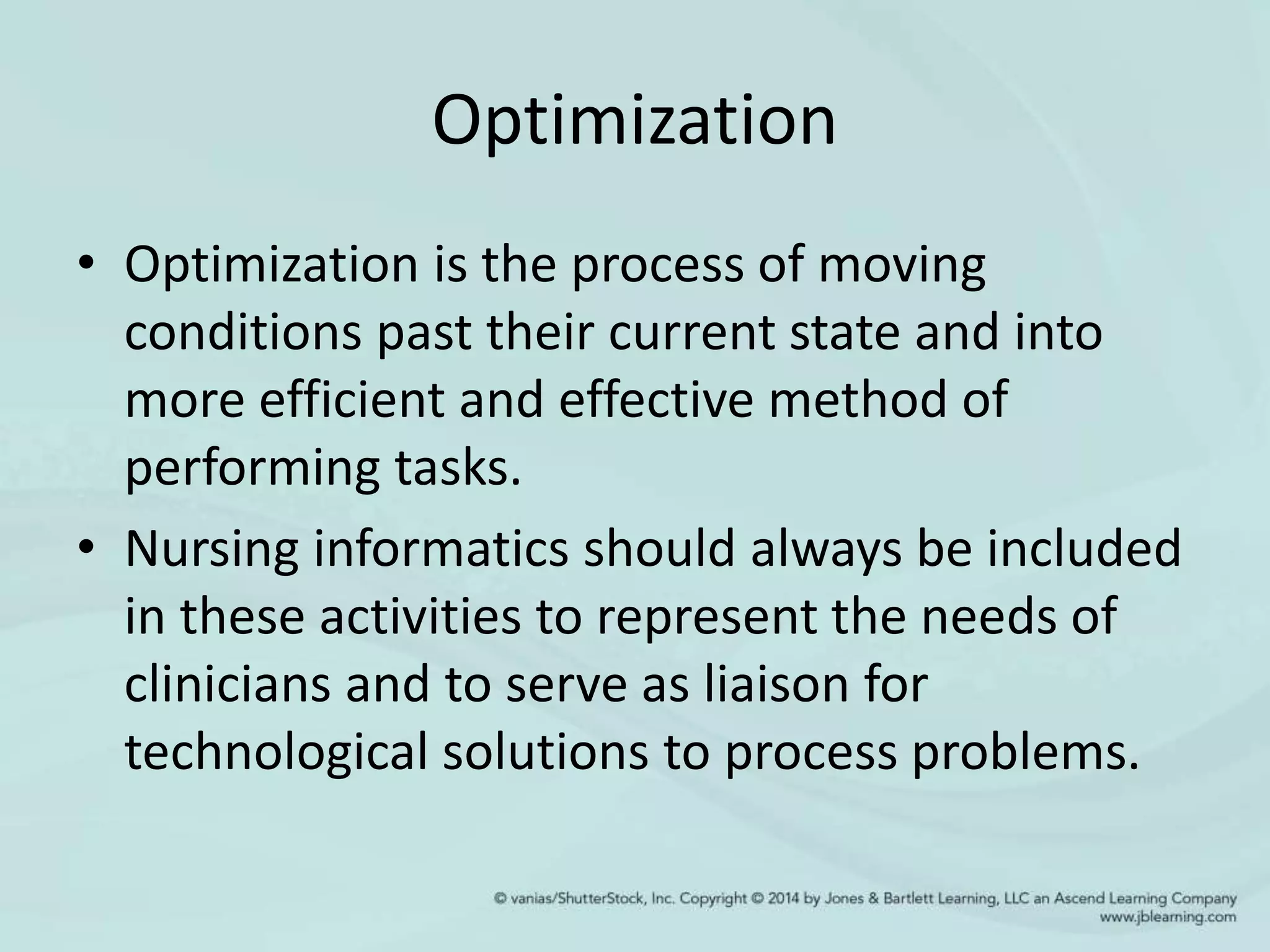 Optimization

• Optimization is the process of moving conditions past their current state and into more efficient and effective method of performing tasks.

• Nursing informatics should always be included in these activities to represent the needs of clinicians and to serve as liaison for technological solutions to process problems.

© vanias/ShutterStock, Inc. Copyright © 2014 by Jones & Bartlett Learning, LLC an Ascend Learning Company www.jblearning.com